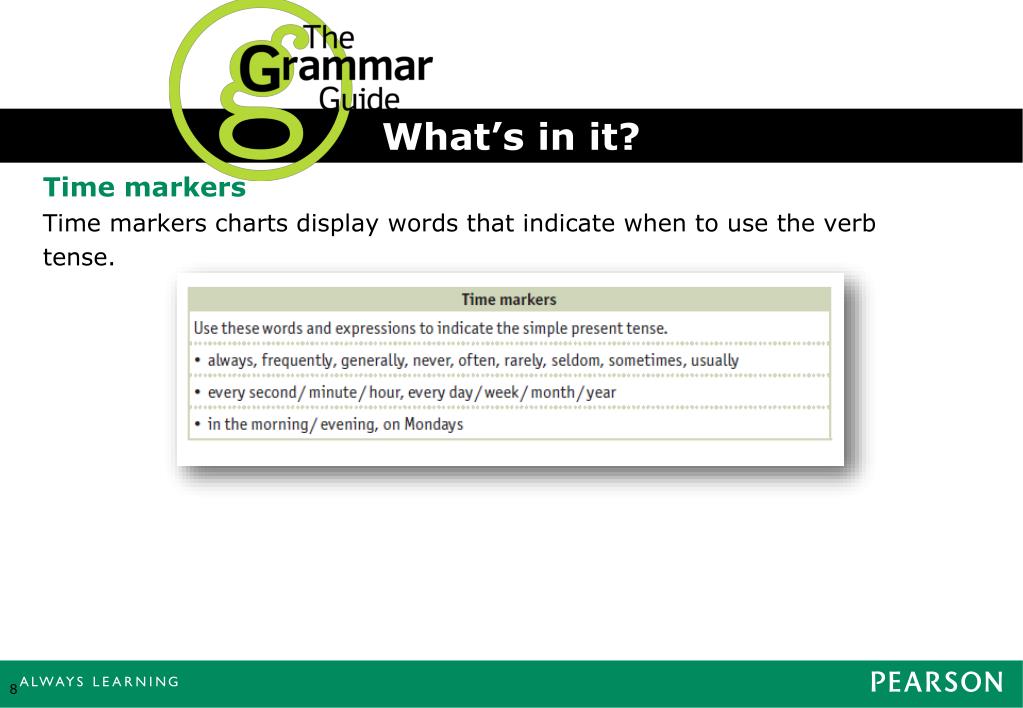 The Grammar Guide

What's in it?

Time markers

Time markers charts display words that indicate when to use the verb tense.

| Time markers |
|---|
| Use these words and expressions to indicate the simple present tense. |
| • always, frequently, generally, never, often, rarely, seldom, sometimes, usually |
| • every second / minute / hour, every day / week / month / year |
| • in the morning / evening, on Mondays |

8 ALWAYS LEARNING

PEARSON